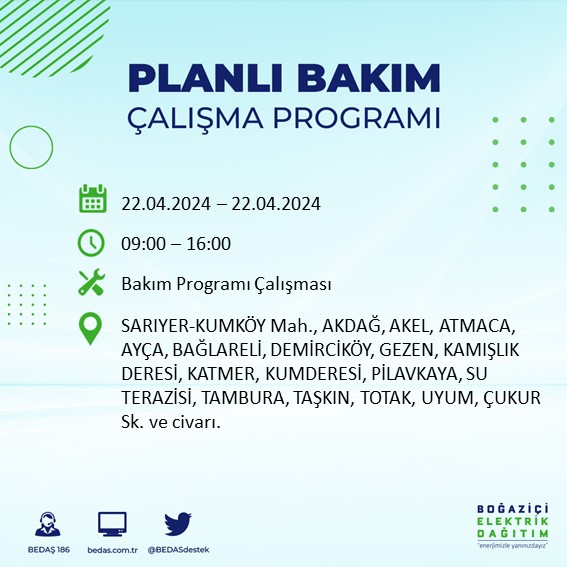 PLANLI BAKIM
ÇALIŞMA PROGRAMI

22.04.2024 – 22.04.2024

09:00 – 16:00

Bakım Programı Çalışması

SARIYER-KUMKÖY Mah., AKDAĞ, AKEL, ATMACA, AYÇA, BAĞLARELİ, DEMİRCİKÖY, GEZEN, KAMIŞLIK DERESİ, KATMER, KUMDERESİ, PİLAVKAYA, SU TERAZİSİ, TAMBURA, TAŞKIN, TOTAK, UYUM, ÇUKUR Sk. ve civarı.

BEDAŞ 186 bedas.com.tr @BEDASdestek

BOĞAZİÇİ
ELEKTRİK
DAĞITIM
"enerjimizle yanınızdayız"